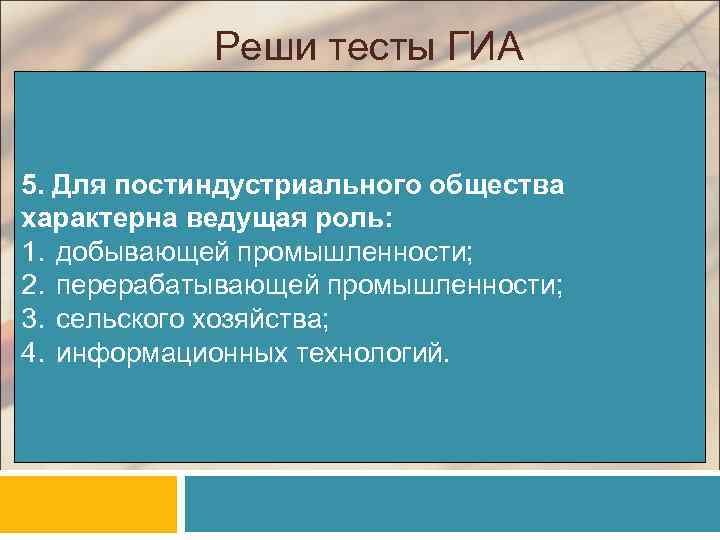 Реши тесты ГИА

5. Для постиндустриального общества характерна ведущая роль:
1. добывающей промышленности;
2. перерабатывающей промышленности;
3. сельского хозяйства;
4. информационных технологий.